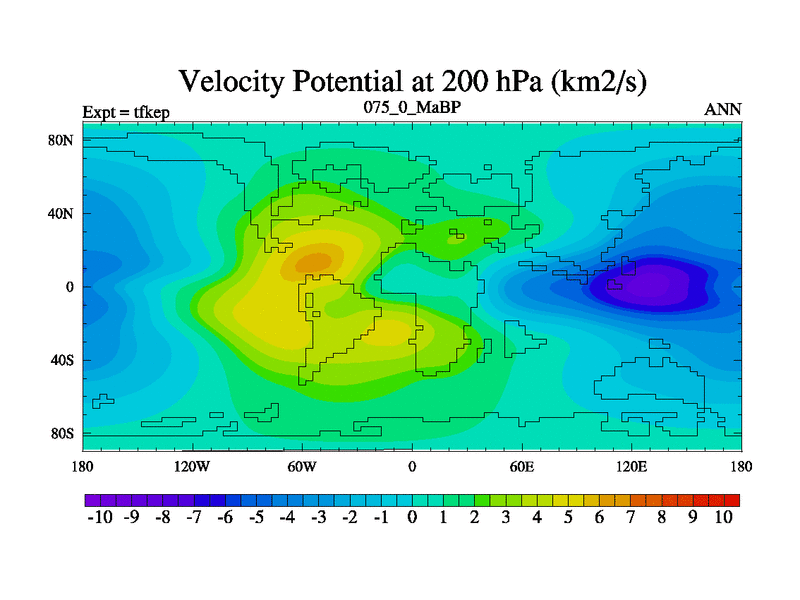 Velocity Potential at 200 hPa (km2/s)

Expt = tfkep

075_0_MaBP

ANN

80N
40N
0
40S
80S

180 120W 60W 0 60E 120E 180

-10 -9 -8 -7 -6 -5 -4 -3 -2 -1 0 1 2 3 4 5 6 7 8 9 10